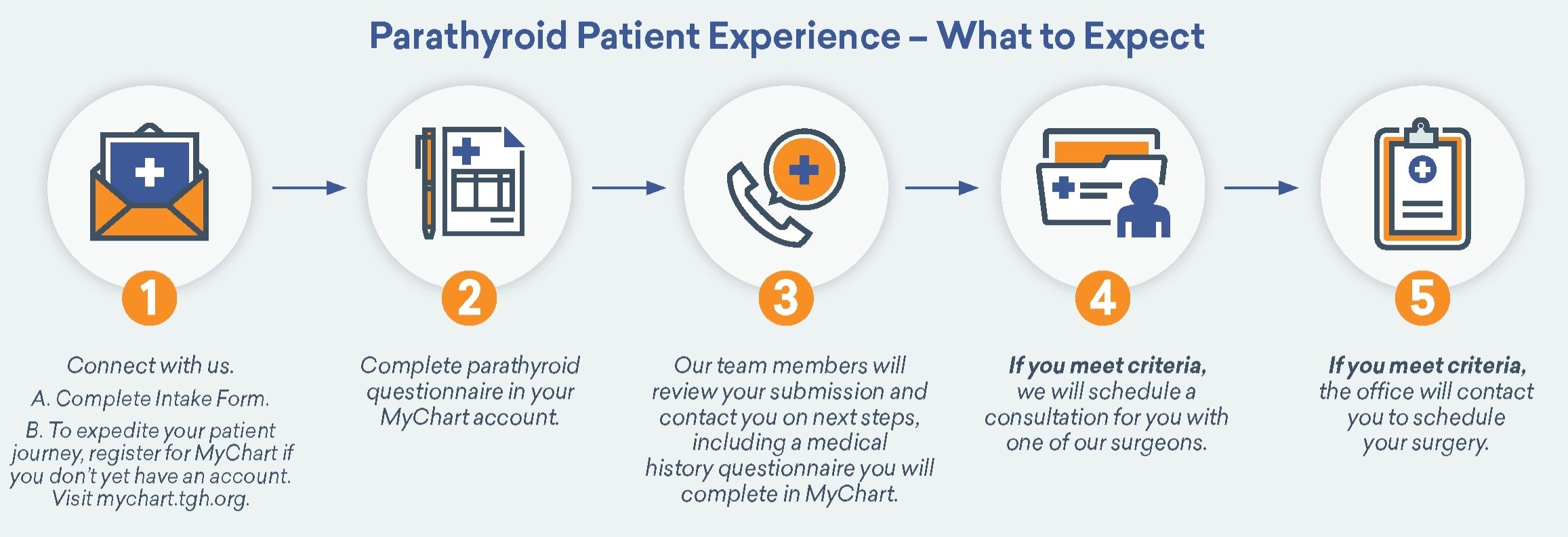 Parathyroid Patient Experience – What to Expect

1

Connect with us.

A. Complete Intake Form.

B. To expedite your patient journey, register for MyChart if you don't yet have an account. Visit mychart.tgh.org.

2

Complete parathyroid questionnaire in your MyChart account.

3

Our team members will review your submission and contact you on next steps, including a medical history questionnaire you will complete in MyChart.

4

If you meet criteria, we will schedule a consultation for you with one of our surgeons.

5

If you meet criteria, the office will contact you to schedule your surgery.